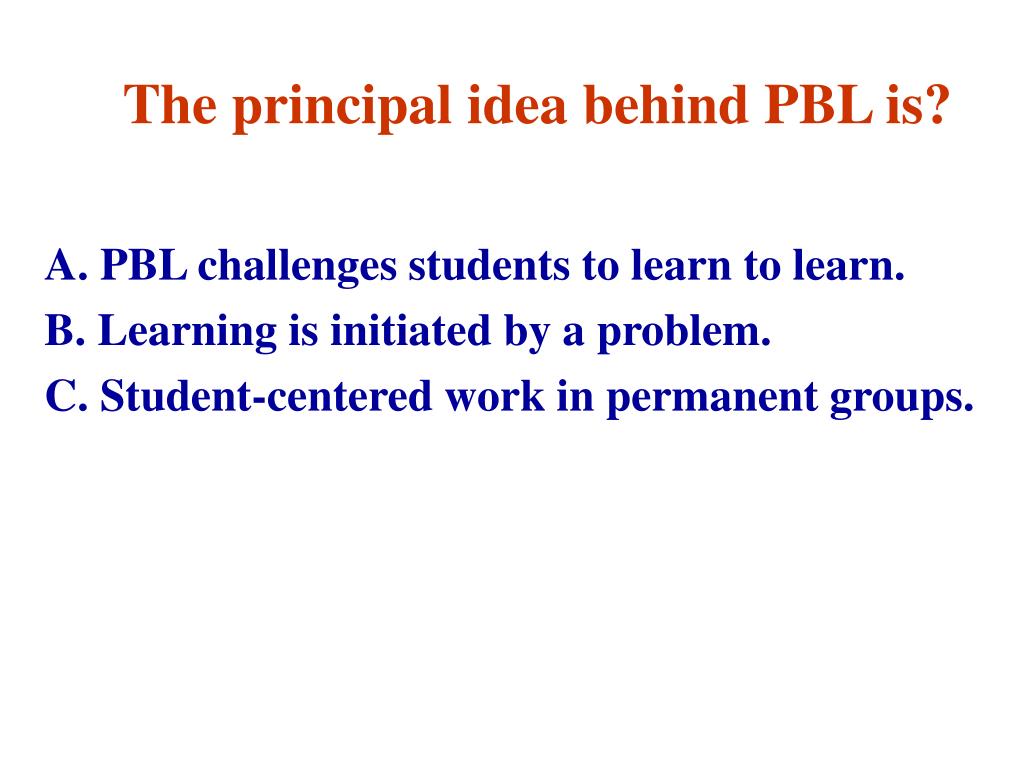 The principal idea behind PBL is?

A. PBL challenges students to learn to learn.
B. Learning is initiated by a problem.
C. Student-centered work in permanent groups.